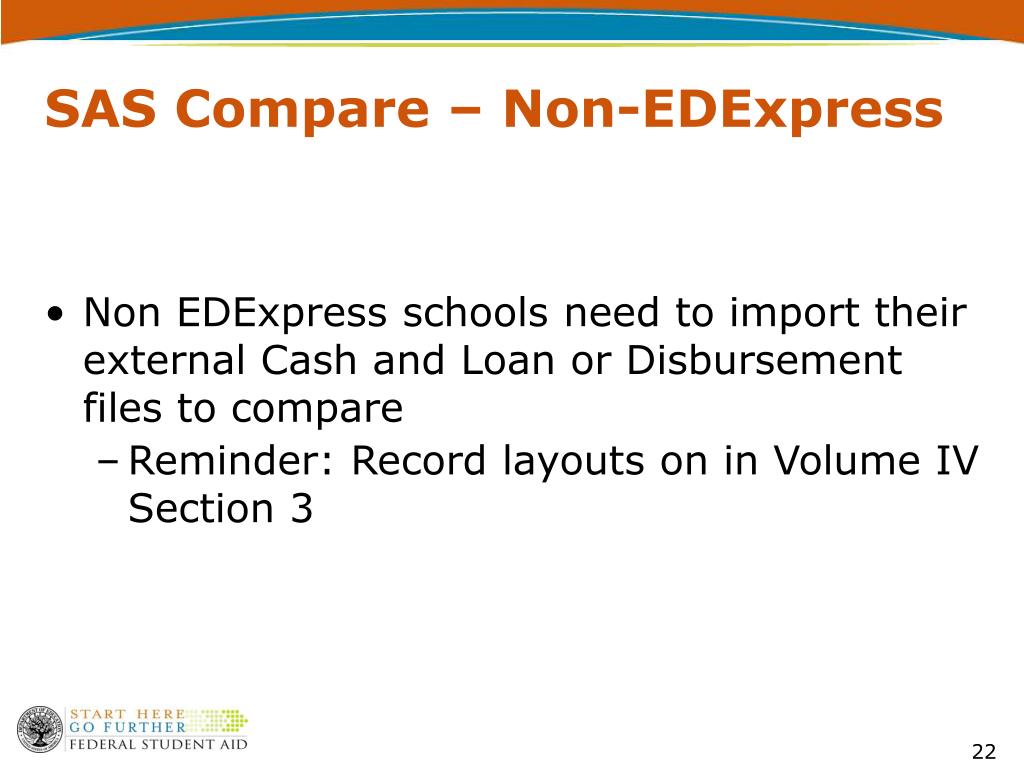 SAS Compare – Non-EDExpress

• Non EDExpress schools need to import their external Cash and Loan or Disbursement files to compare
 – Reminder: Record layouts on in Volume IV Section 3

START HERE
GO FURTHER
FEDERAL STUDENT AID

22